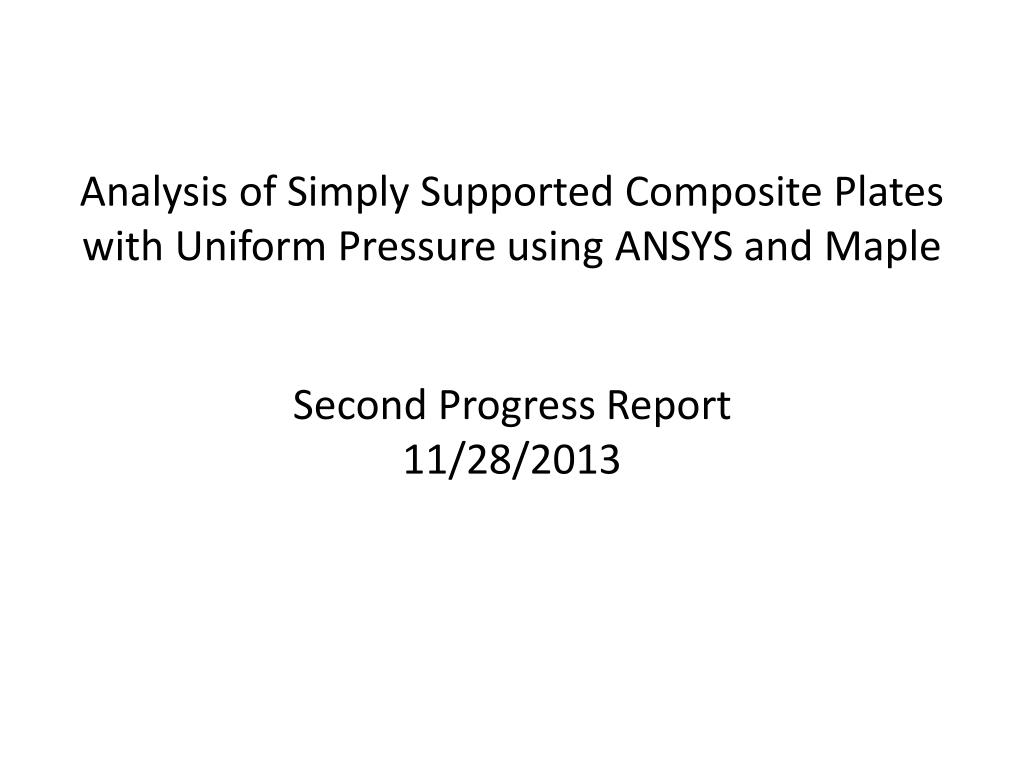 Analysis of Simply Supported Composite Plates with Uniform Pressure using ANSYS and Maple

Second Progress Report
11/28/2013